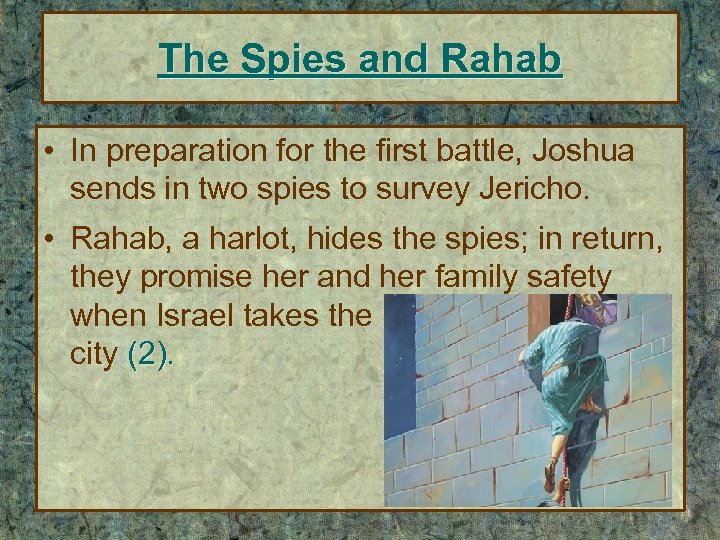 The Spies and Rahab

• In preparation for the first battle, Joshua sends in two spies to survey Jericho.

• Rahab, a harlot, hides the spies; in return, they promise her and her family safety when Israel takes the city (2).